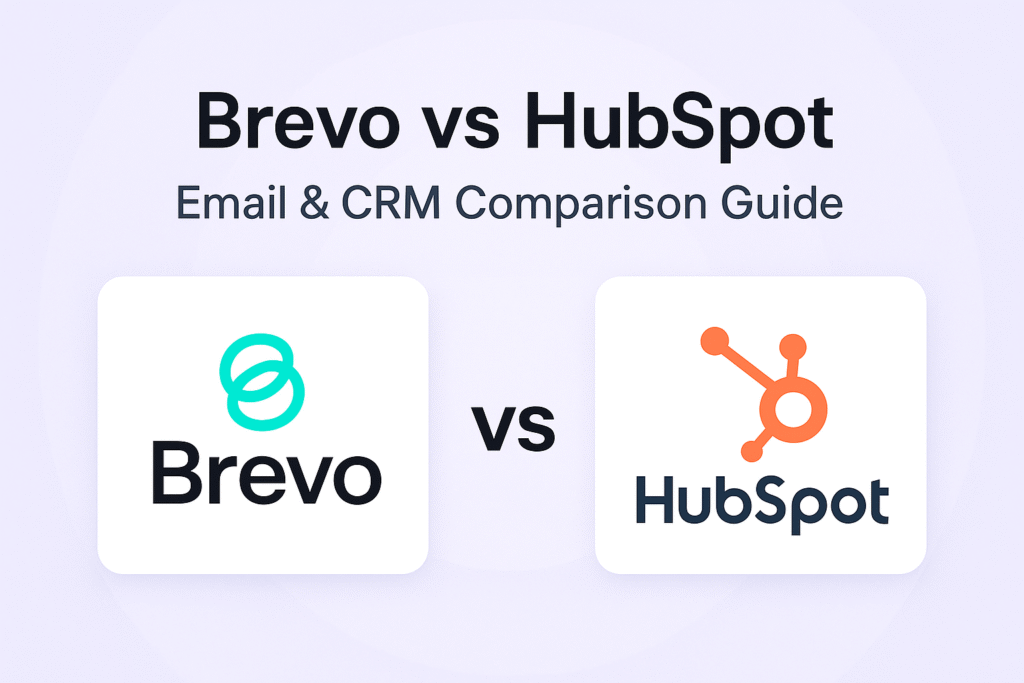 Brevo vs HubSpot

Email & CRM Comparison Guide

Brevo

vs

HubSpot